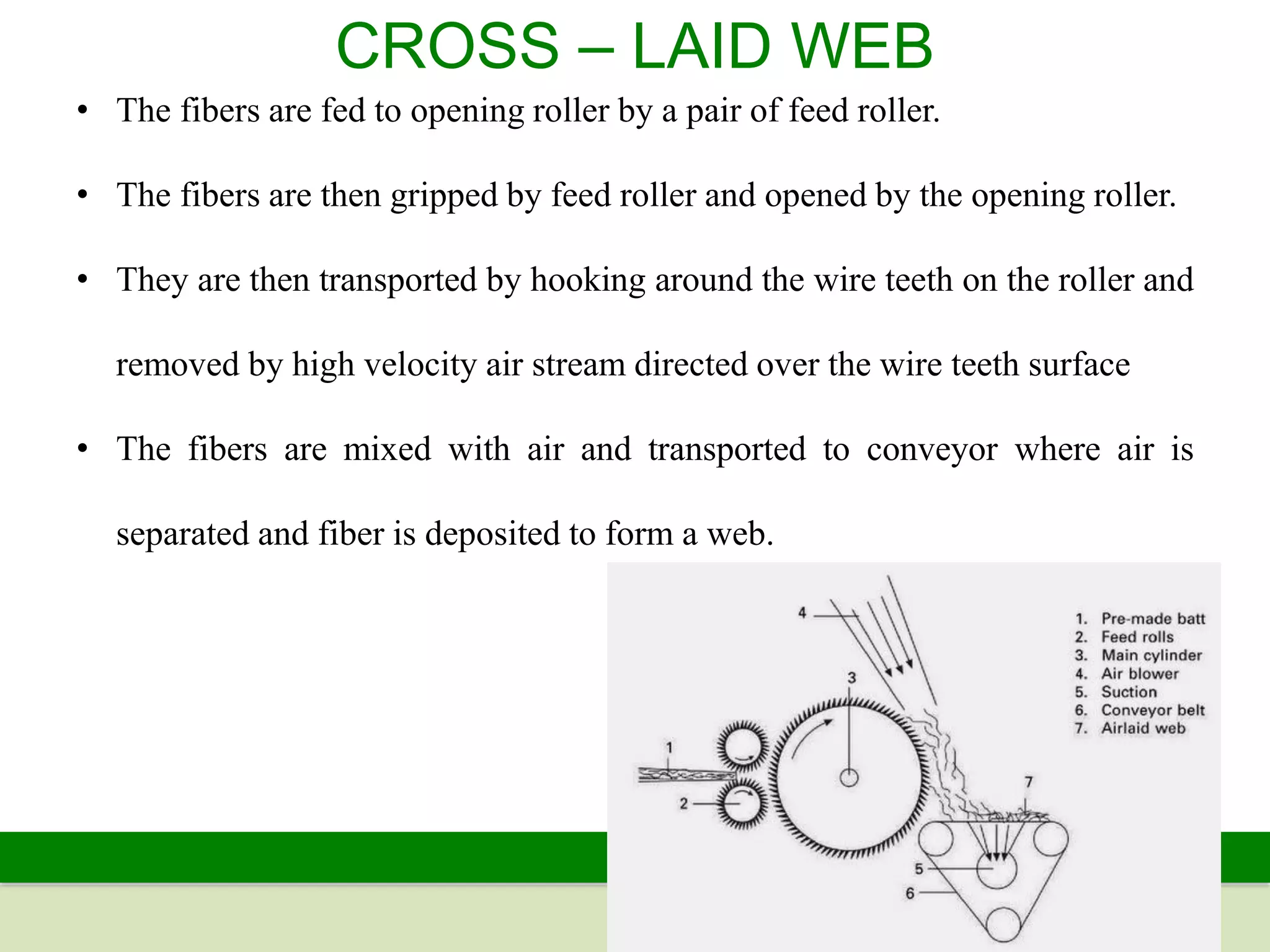 CROSS – LAID WEB

• The fibers are fed to opening roller by a pair of feed roller.

• The fibers are then gripped by feed roller and opened by the opening roller.

• They are then transported by hooking around the wire teeth on the roller and removed by high velocity air stream directed over the wire teeth surface

• The fibers are mixed with air and transported to conveyor where air is separated and fiber is deposited to form a web.

4
3
1
2
7
5
6

1. Pre-made batt
2. Feed rolls
3. Main cylinder
4. Air blower
5. Suction
6. Conveyor belt
7. Airlaid web